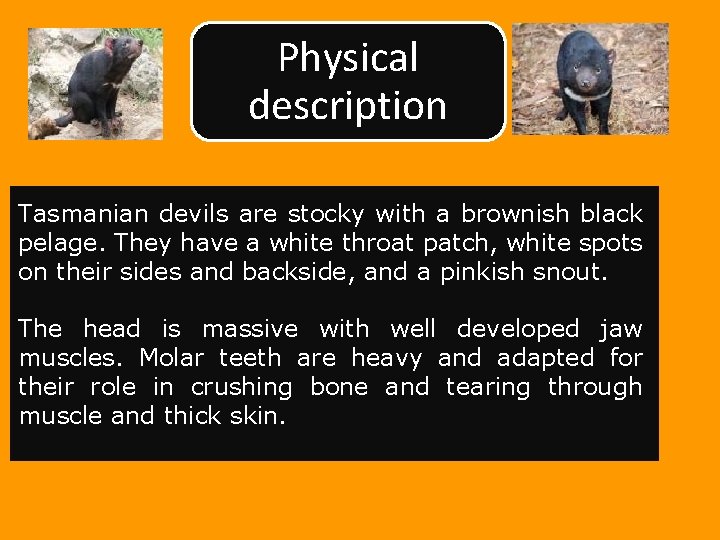 Physical description

Tasmanian devils are stocky with a brownish black pelage. They have a white throat patch, white spots on their sides and backside, and a pinkish snout.

The head is massive with well developed jaw muscles. Molar teeth are heavy and adapted for their role in crushing bone and tearing through muscle and thick skin.